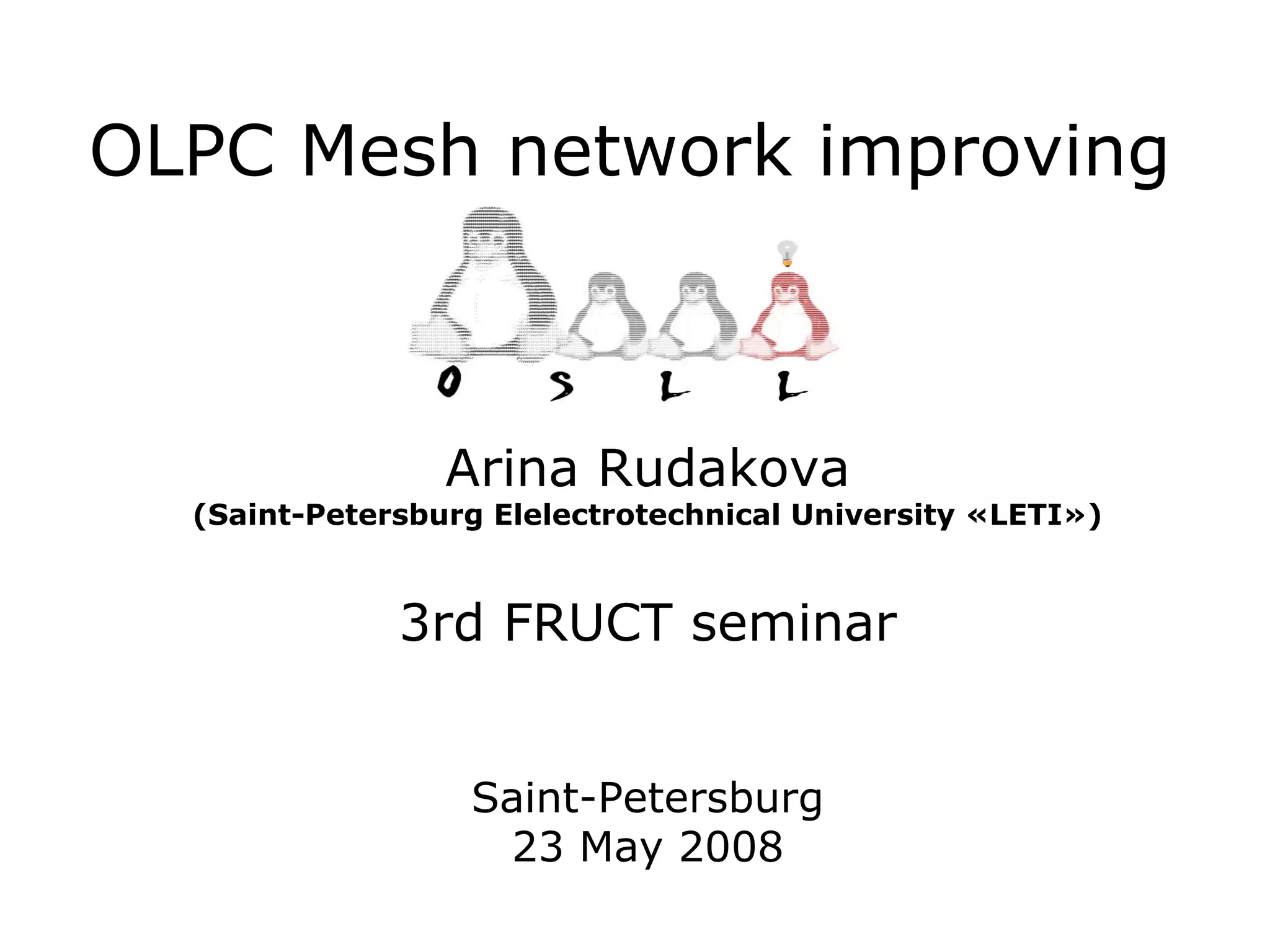 OLPC Mesh network improving

O S L L

Arina Rudakova
(Saint-Petersburg Elelectrotechnical University «LETI»)

3rd FRUCT seminar

Saint-Petersburg
23 May 2008